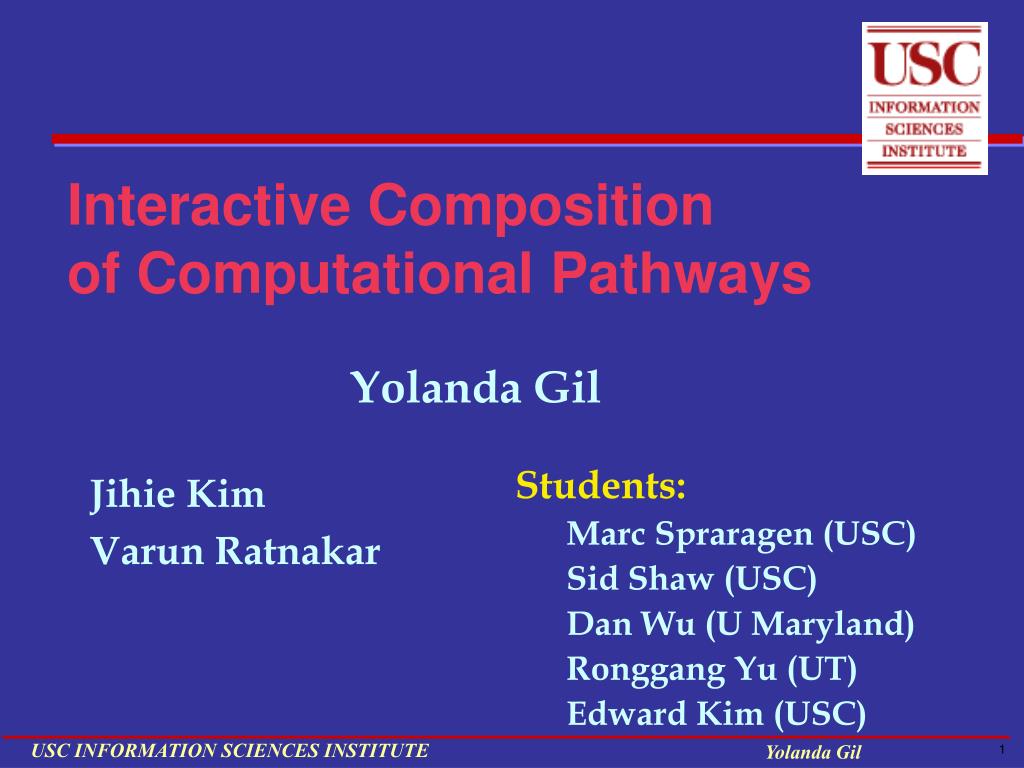 USC
INFORMATION
SCIENCES
INSTITUTE

Interactive Composition of Computational Pathways

Yolanda Gil

Jihie Kim
Varun Ratnakar

Students:
Marc Spraragen (USC)
Sid Shaw (USC)
Dan Wu (U Maryland)
Ronggang Yu (UT)
Edward Kim (USC)

USC INFORMATION SCIENCES INSTITUTE
Yolanda Gil
1